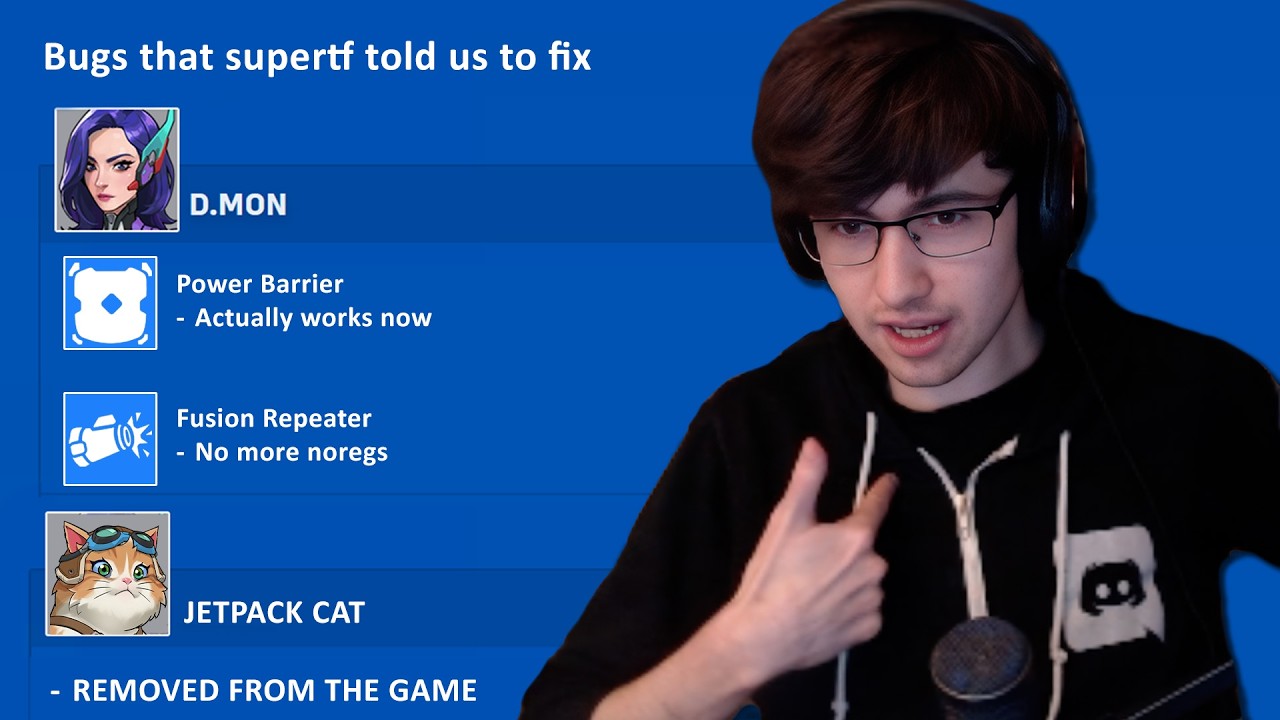 Bugs that supertf told us to fix

D.MON

Power Barrier
- Actually works now

Fusion Repeater
- No more noregs

JETPACK CAT

- REMOVED FROM THE GAME